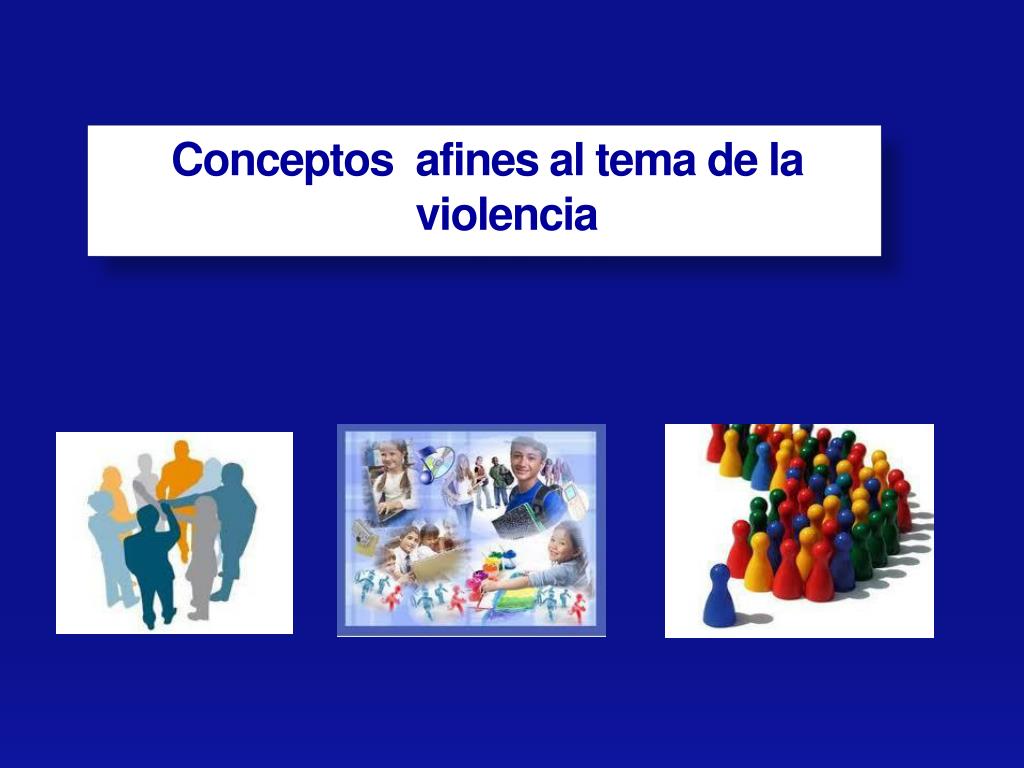 Conceptos afines al tema de la violencia